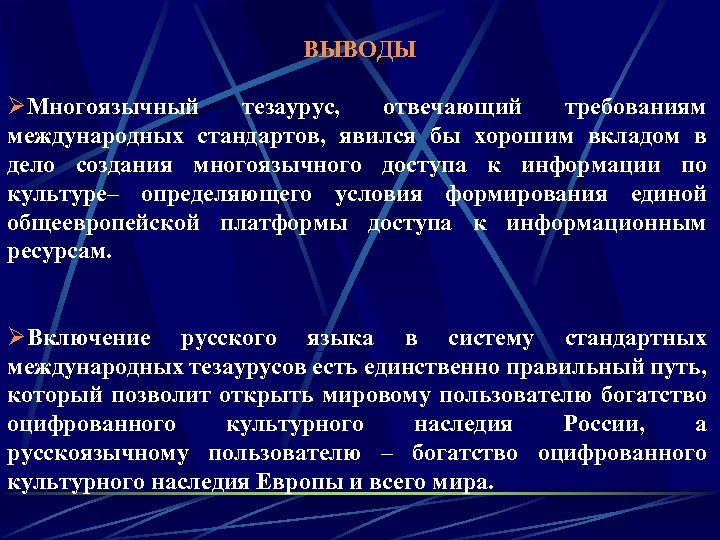 ВЫВОДЫ

➢Многоязычный тезаурус, отвечающий требованиям международных стандартов, явился бы хорошим вкладом в дело создания многоязычного доступа к информации по культуре– определяющего условия формирования единой общеевропейской платформы доступа к информационным ресурсам.

➢Включение русского языка в систему стандартных международных тезаурусов есть единственно правильный путь, который позволит открыть мировому пользователю богатство оцифрованного культурного наследия России, а русскоязычному пользователю – богатство оцифрованного культурного наследия Европы и всего мира.